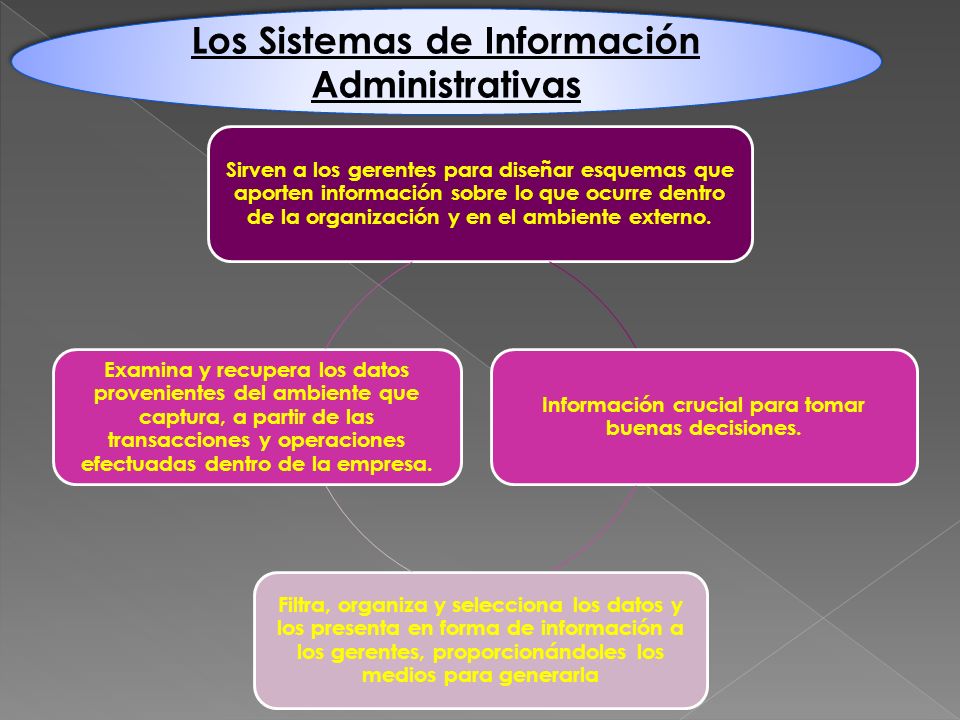 Los Sistemas de Información Administrativas

Sirven a los gerentes para diseñar esquemas que aporten información sobre lo que ocurre dentro de la organización y en el ambiente externo.

Examina y recupera los datos provenientes del ambiente que captura, a partir de las transacciones y operaciones efectuadas dentro de la empresa.

Información crucial para tomar buenas decisiones.

Filtra, organiza y selecciona los datos y los presenta en forma de información a los gerentes, proporcionándoles los medios para generarla